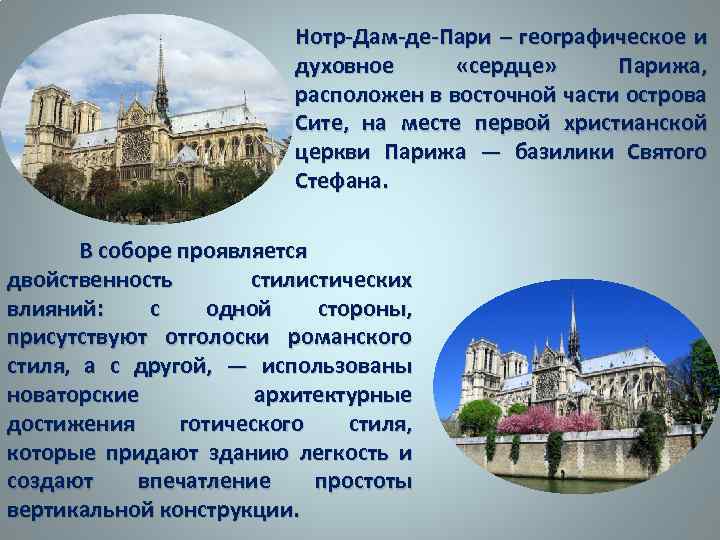 Нотр-Дам-де-Пари – географическое и духовное «сердце» Парижа, расположен в восточной части острова Сите, на месте первой христианской церкви Парижа — базилики Святого Стефана.

В соборе проявляется двойственность стилистических влияний: с одной стороны, присутствуют отголоски романского стиля, а с другой, — использованы новаторские архитектурные достижения готического стиля, которые придают зданию легкость и создают впечатление простоты вертикальной конструкции.